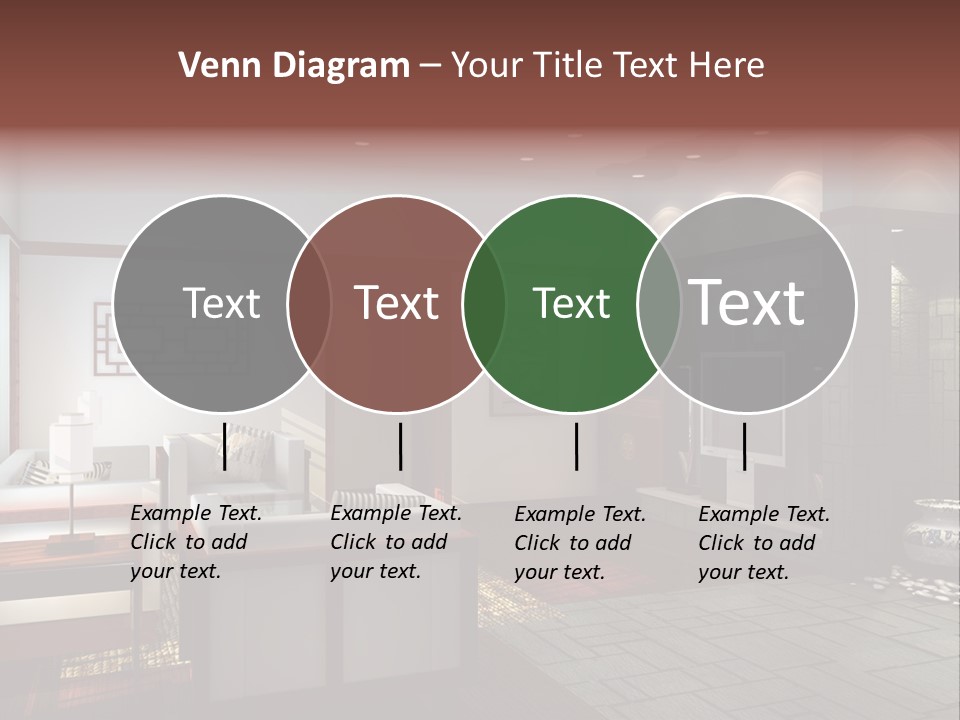 Venn Diagram – Your Title Text Here

Text

Text

Text

Text

Example Text. Click to add your text.

Example Text. Click to add your text.

Example Text. Click to add your text.

Example Text. Click to add your text.